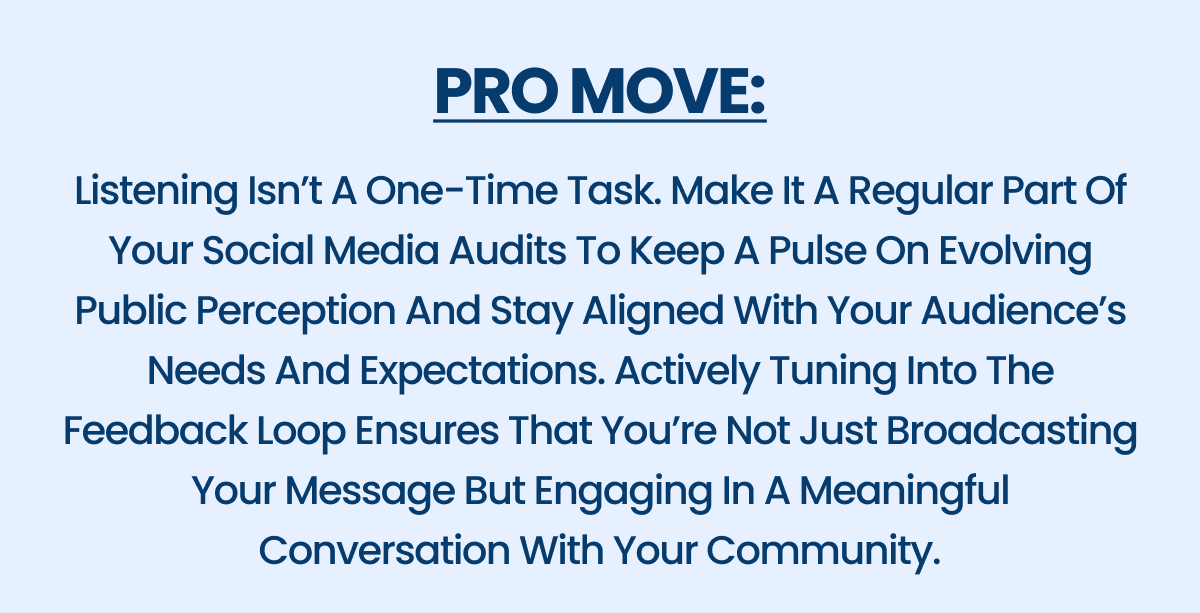 PRO MOVE:

Listening Isn’t A One-Time Task. Make It A Regular Part Of Your Social Media Audits To Keep A Pulse On Evolving Public Perception And Stay Aligned With Your Audience’s Needs And Expectations. Actively Tuning Into The Feedback Loop Ensures That You’re Not Just Broadcasting Your Message But Engaging In A Meaningful Conversation With Your Community.